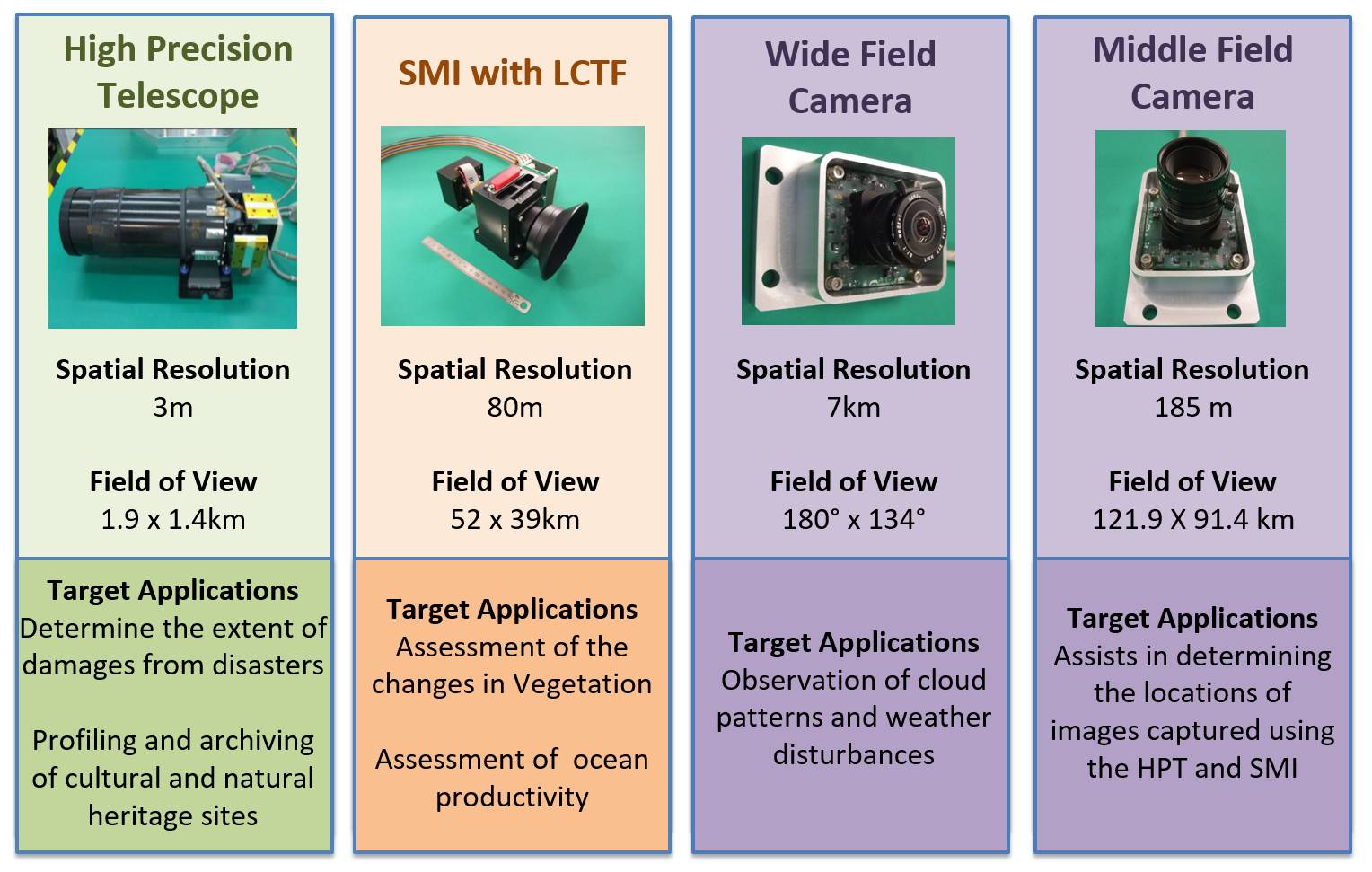 High Precision Telescope

Spatial Resolution
3m

Field of View
1.9 x 1.4km

Target Applications
Determine the extent of damages from disasters

Profiling and archiving of cultural and natural heritage sites

SMI with LCTF

Spatial Resolution
80m

Field of View
52 x 39km

Target Applications
Assessment of the changes in Vegetation

Assessment of ocean productivity

Wide Field Camera

Spatial Resolution
7km

Field of View
180° x 134°

Target Applications
Observation of cloud patterns and weather disturbances

Middle Field Camera

Spatial Resolution
185 m

Field of View
121.9 X 91.4 km

Target Applications
Assists in determining the locations of images captured using the HPT and SMI